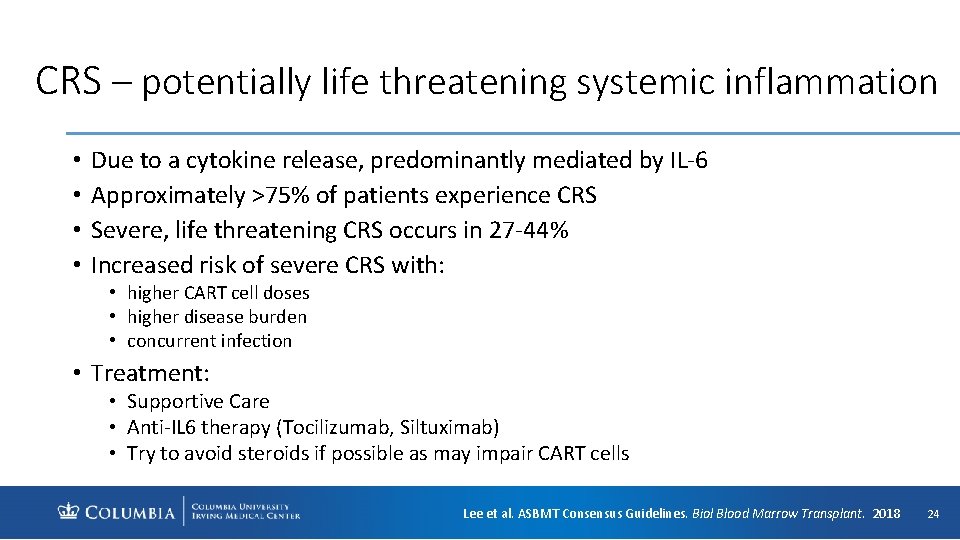 CRS – potentially life threatening systemic inflammation

• Due to a cytokine release, predominantly mediated by IL-6
• Approximately >75% of patients experience CRS
• Severe, life threatening CRS occurs in 27-44%
• Increased risk of severe CRS with:
  • higher CART cell doses
  • higher disease burden
  • concurrent infection
• Treatment:
  • Supportive Care
  • Anti-IL6 therapy (Tocilizumab, Siltuximab)
  • Try to avoid steroids if possible as may impair CART cells

COLUMBIA | COLUMBIA UNIVERSITY IRVING MEDICAL CENTER

Lee et al. ASBMT Consensus Guidelines. Biol Blood Marrow Transplant. 2018

24